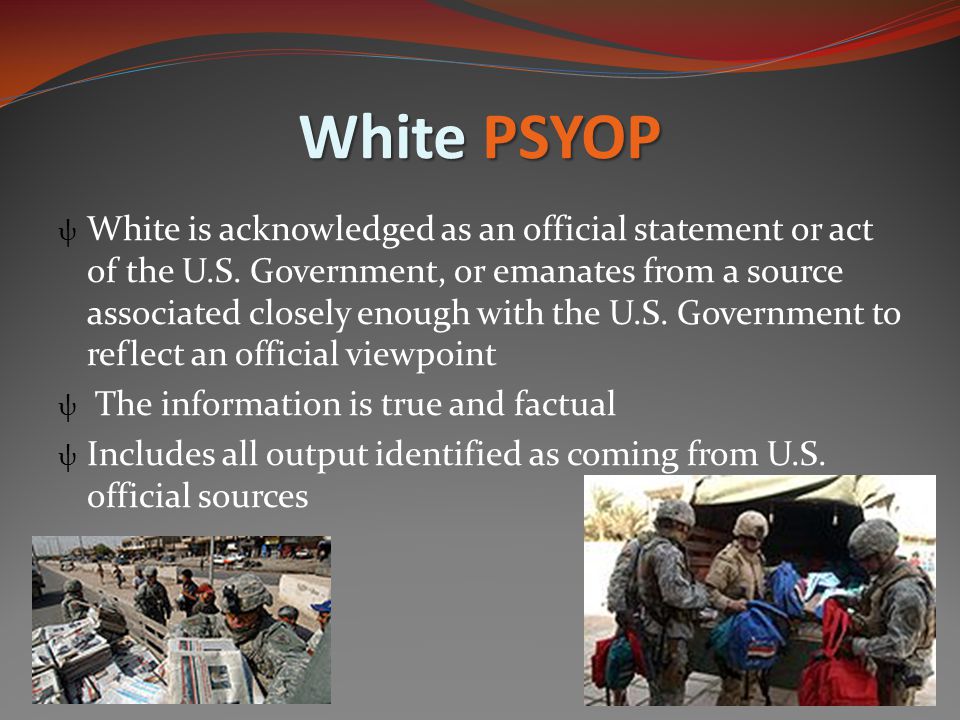 White PSYOP

ψ White is acknowledged as an official statement or act of the U.S. Government, or emanates from a source associated closely enough with the U.S. Government to reflect an official viewpoint

ψ The information is true and factual

ψ Includes all output identified as coming from U.S. official sources